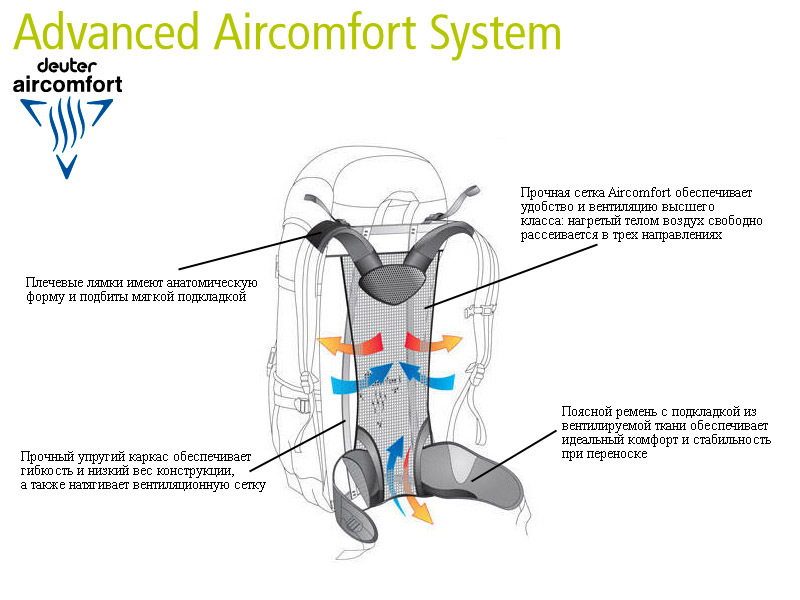 Advanced Aircomfort System

deuter
aircomfort

Прочная сетка Aircomfort обеспечивает удобство и вентиляцию высшего класса: нагретый телом воздух свободно рассеивается в трех направлениях

Плечевые лямки имеют анатомическую форму и подбиты мягкой подкладкой

Поясной ремень с подкладкой из вентилируемой ткани обеспечивает идеальный комфорт и стабильность при переноске

Прочный упругий каркас обеспечивает гибкость и низкий вес конструкции, а также натягивает вентиляционную сетку